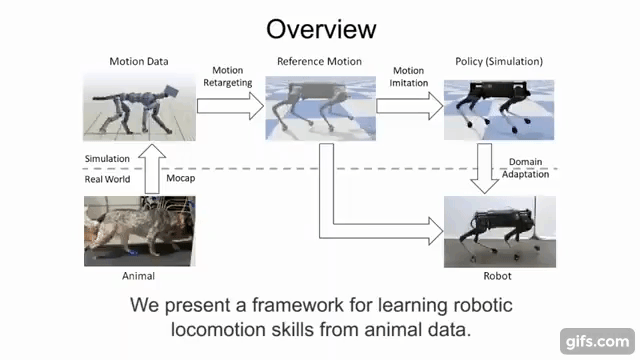 Overview

Motion Data

Motion Retargeting

Reference Motion

Motion Imitation

Policy (Simulation)

Simulation

Real World

Mocap

Domain Adaptation

Animal

Robot

We present a framework for learning robotic locomotion skills from animal data.

gifs.com